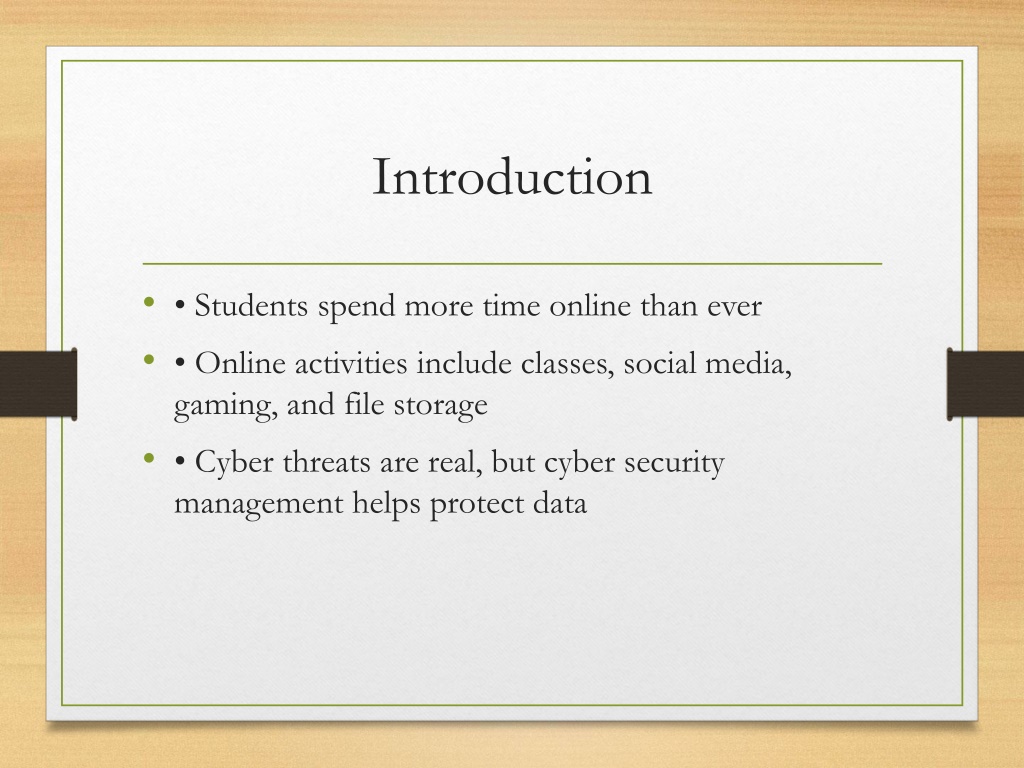 Introduction

• • Students spend more time online than ever

• • Online activities include classes, social media, gaming, and file storage

• • Cyber threats are real, but cyber security management helps protect data